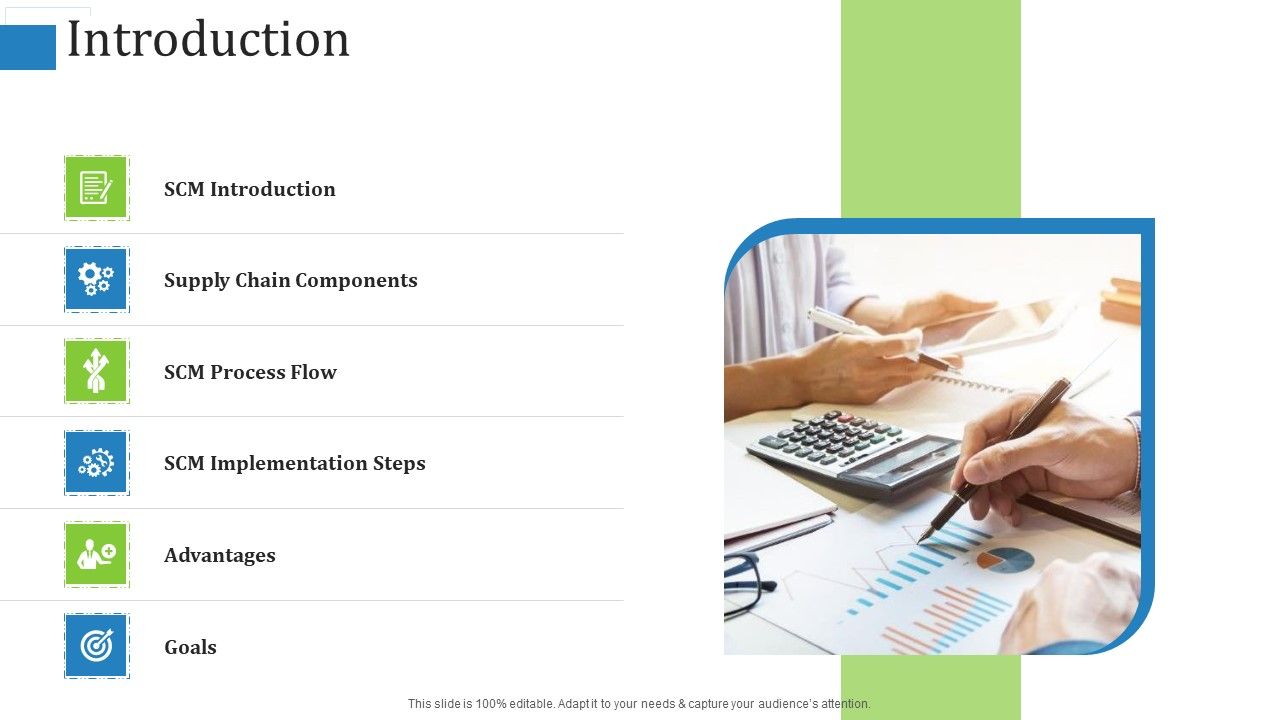 Introduction

SCM Introduction

Supply Chain Components

SCM Process Flow

SCM Implementation Steps

Advantages

Goals

This slide is 100% editable. Adapt it to your needs & capture your audience's attention.